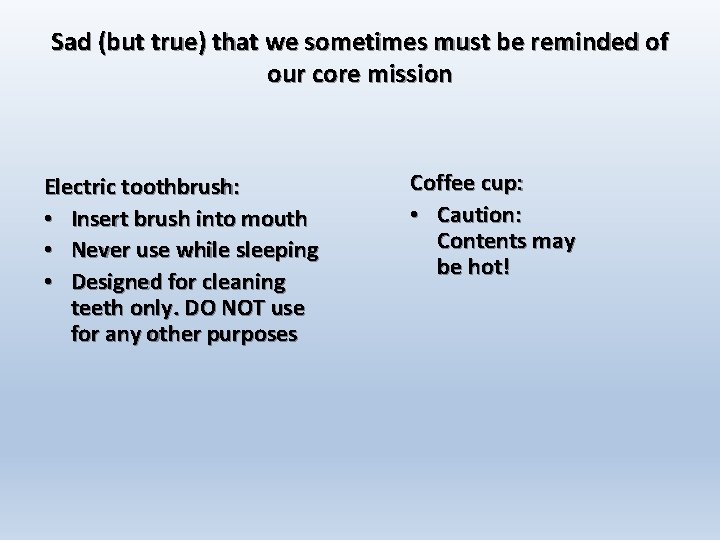 Sad (but true) that we sometimes must be reminded of our core mission

Electric toothbrush:
• Insert brush into mouth
• Never use while sleeping
• Designed for cleaning teeth only. DO NOT use for any other purposes

Coffee cup:
• Caution: Contents may be hot!